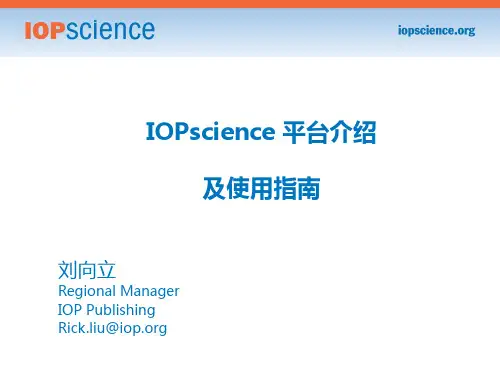 IOPscience

iopscience.org

IOPscience 平台介绍

及使用指南

刘向立
Regional Manager
IOP Publishing
Rick.liu@iop.org